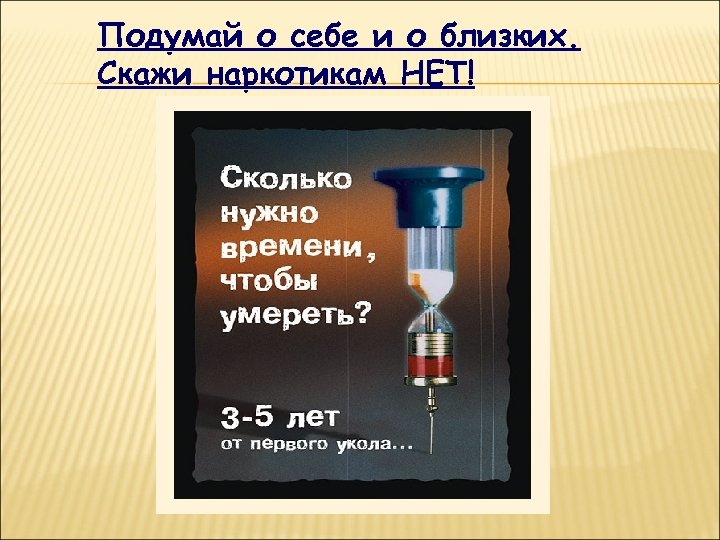 Подумай о себе и о близких. Скажи наркотикам НЕТ!

Сколько нужно времени, чтобы умереть?

3-5 лет
от первого укола...